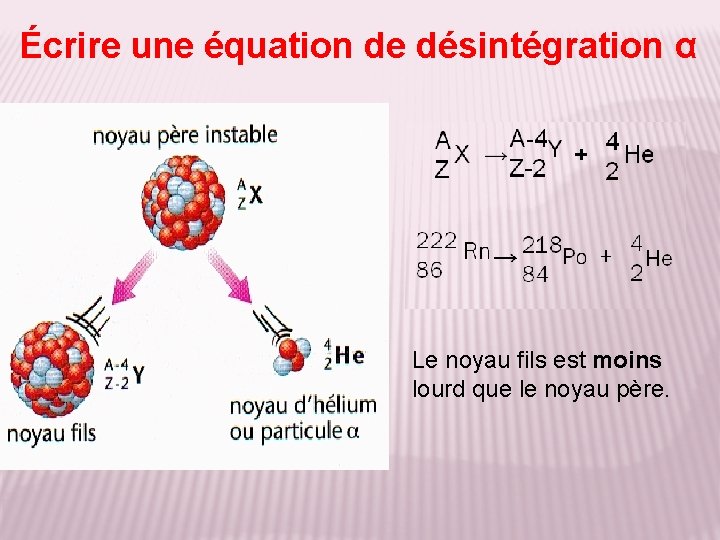 Écrire une équation de désintégration α

noyau père instable

$^{A}_{Z}X$

$^{A-4}_{Z-2}Y$

noyau fils

$^{4}_{2}He$

noyau d'hélium ou particule α

$^{A}_{Z}X \rightarrow ^{A-4}_{Z-2}Y + ^{4}_{2}He$

$^{222}_{86}Rn \rightarrow ^{218}_{84}Po + ^{4}_{2}He$

Le noyau fils est **moins** lourd que le noyau père.